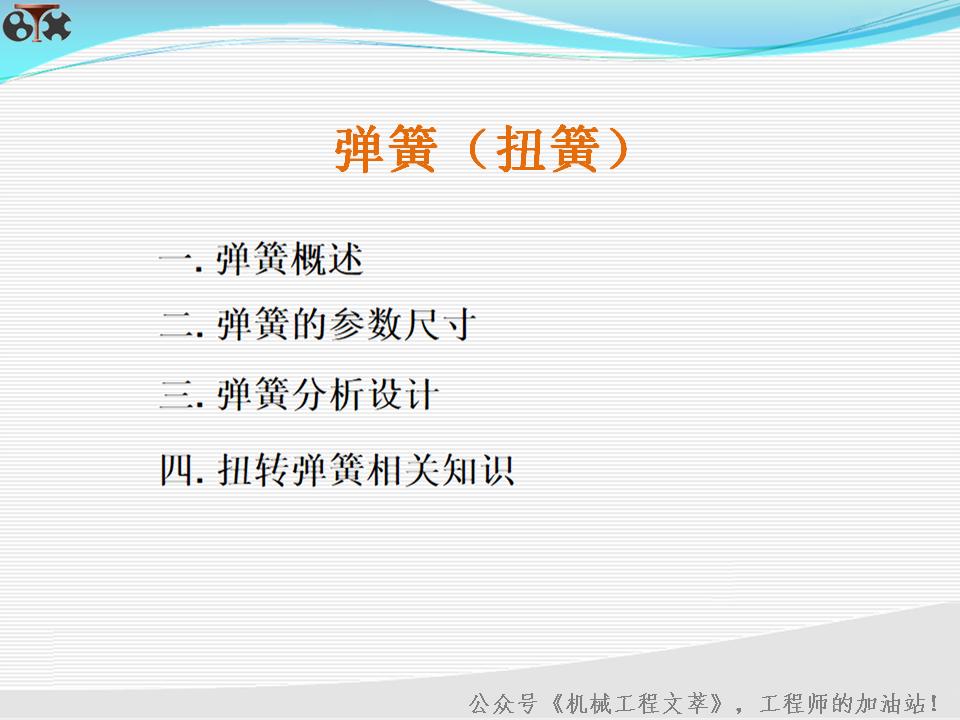 弹簧（扭簧）

一. 弹簧概述

二. 弹簧的参数尺寸

三. 弹簧分析设计

四. 扭转弹簧相关知识

公众号《机械工程文萃》，工程师的加油站！